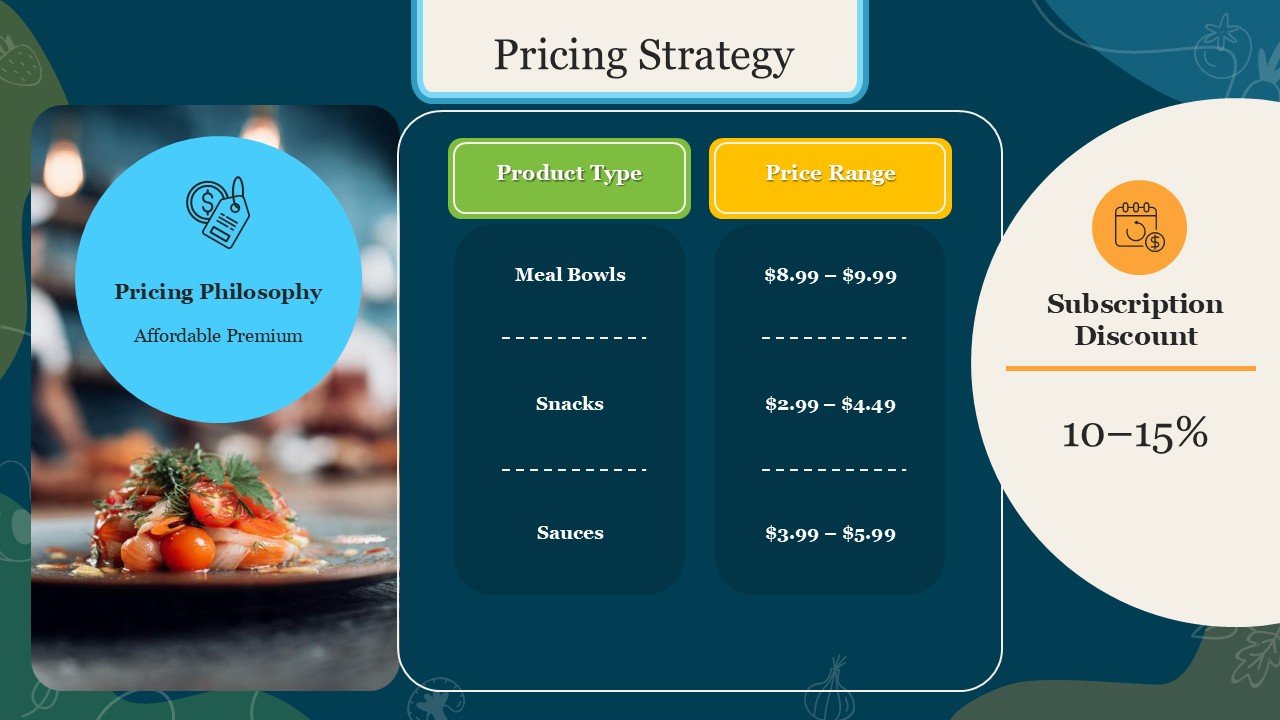 Pricing Strategy

Pricing Philosophy

Affordable Premium

| Product Type | Price Range |
|---|---|
| Meal Bowls | \$8.99 – \$9.99 |
| Snacks | \$2.99 – \$4.49 |
| Sauces | \$3.99 – \$5.99 |

Subscription Discount

10–15%